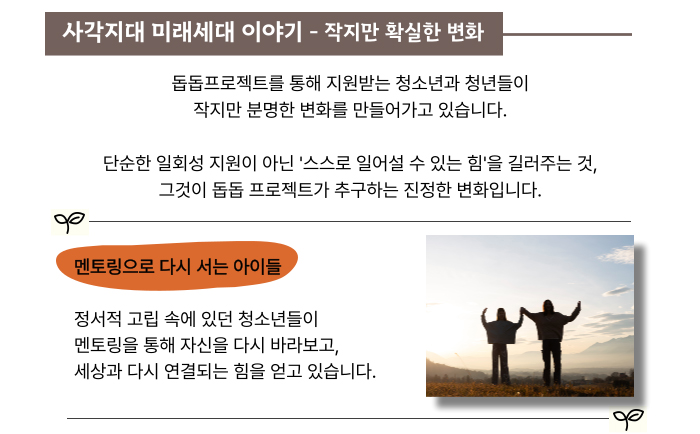 사각지대 미래세대 이야기 - 작지만 확실한 변화

돕돕프로젝트를 통해 지원받는 청소년과 청년들이 작지만 분명한 변화를 만들어가고 있습니다.

단순한 일회성 지원이 아닌 '스스로 일어설 수 있는 힘'을 길러주는 것, 그것이 돕돕 프로젝트가 추구하는 진정한 변화입니다.

멘토링으로 다시 서는 아이들

정서적 고립 속에 있던 청소년들이 멘토링을 통해 자신을 다시 바라보고, 세상과 다시 연결되는 힘을 얻고 있습니다.